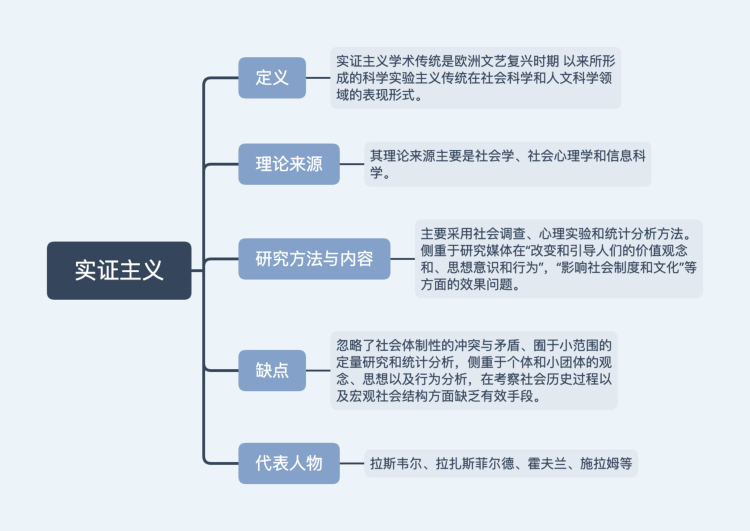 实证主义

定义

实证主义学术传统是欧洲文艺复兴时期 以来所形成的科学实验主义传统在社会科学和人文科学领域的表现形式。

理论来源

其理论来源主要是社会学、社会心理学和信息科学。

研究方法与内容

主要采用社会调查、心理实验和统计分析方法。侧重于研究媒体在“改变和引导人们的价值观念和、思想意识和行为”，“影响社会制度和文化”等方面的效果问题。

缺点

忽略了社会体制性的冲突与矛盾、囿于小范围的定量研究和统计分析，侧重于个体和小团体的观念、思想以及行为分析，在考察社会历史过程以及宏观社会结构方面缺乏有效手段。

代表人物

拉斯韦尔、拉扎斯菲尔德、霍夫兰、施拉姆等